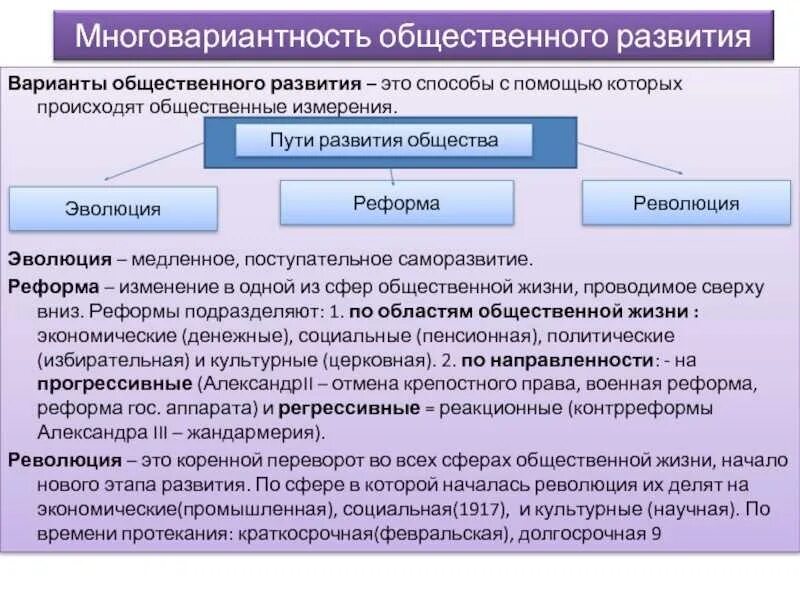 Многовариантность общественного развития

Варианты общественного развития – это способы с помощью которых происходят общественные измерения.

Пути развития общества

Эволюция

Реформа

Революция

Эволюция – медленное, поступательное саморазвитие.

Реформа – изменение в одной из сфер общественной жизни, проводимое сверху вниз. Реформы подразделяют: 1. по областям общественной жизни : экономические (денежные), социальные (пенсионная), политические (избирательная) и культурные (церковная). 2. по направленности: - на прогрессивные (АлександрII – отмена крепостного права, военная реформа, реформа гос. аппарата) и регрессивные = реакционные (контрреформы Александра III – жандармерия).

Революция – это коренной переворот во всех сферах общественной жизни, начало нового этапа развития. По сфере в которой началась революция их делят на экономические(промышленная), социальная(1917), и культурные (научная). По времени протекания: краткосрочная(февральская), долгосрочная 9